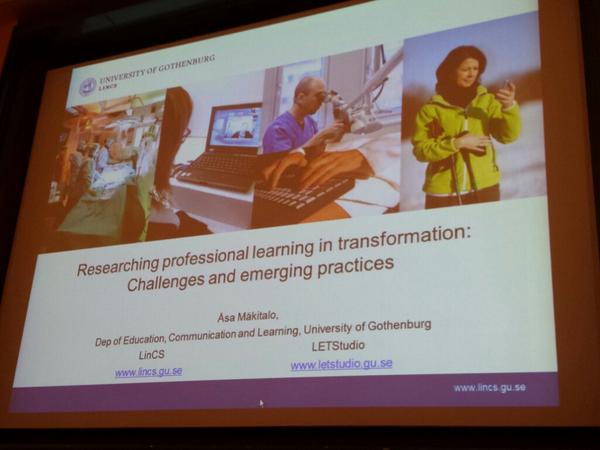 UNIVERSITY OF GOTHENBURG
LINCS

Researching professional learning in transformation: Challenges and emerging practices

Åsa Mäkitalo,
Dep of Education, Communication and Learning, University of Gothenburg
LinCS
www.lincs.gu.se
LETStudio
www.letstudio.gu.se

www.lincs.gu.se